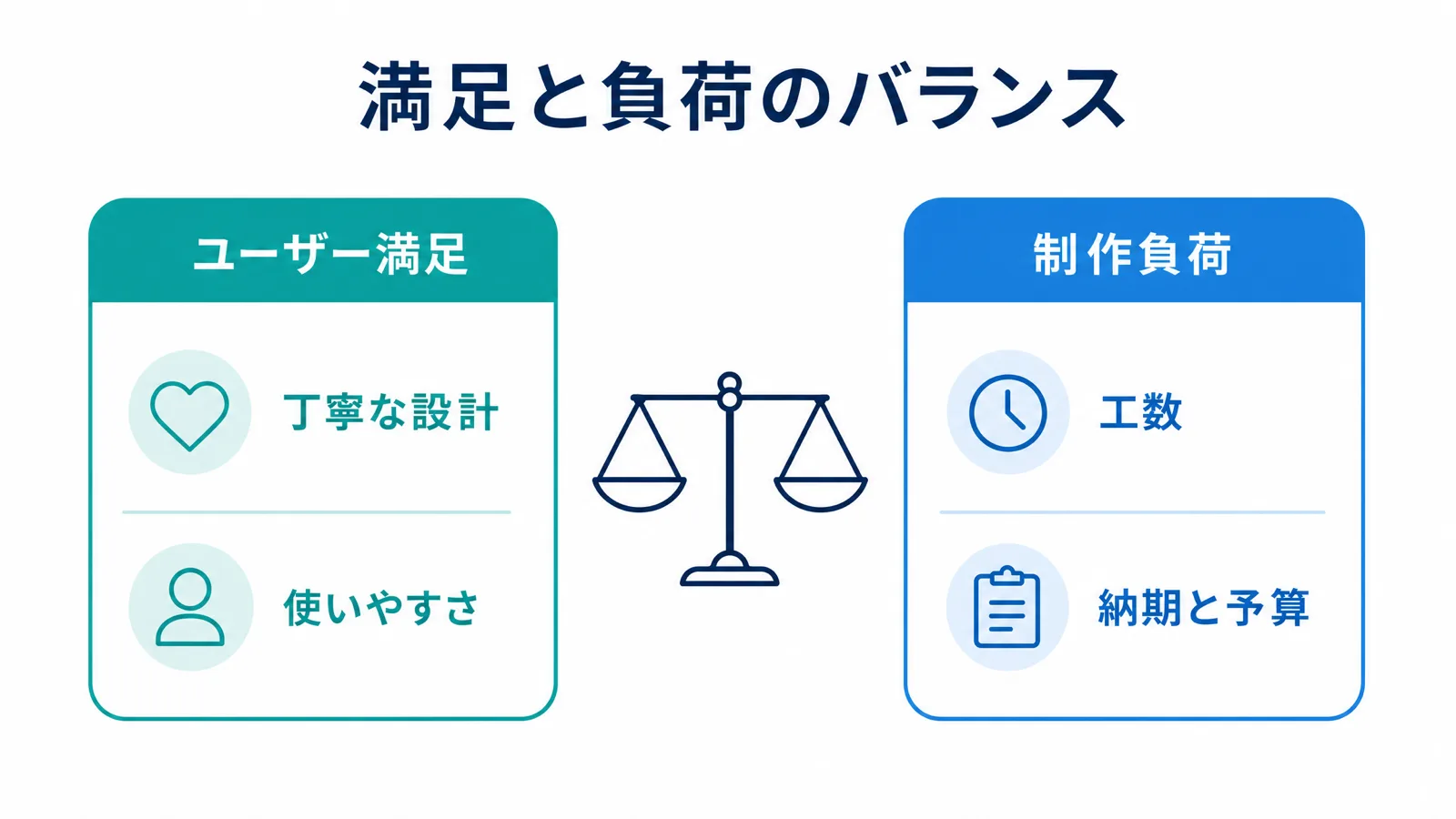 満足と負荷のバランス

ユーザー満足

丁寧な設計

使いやすさ

制作負荷

工数

納期と予算